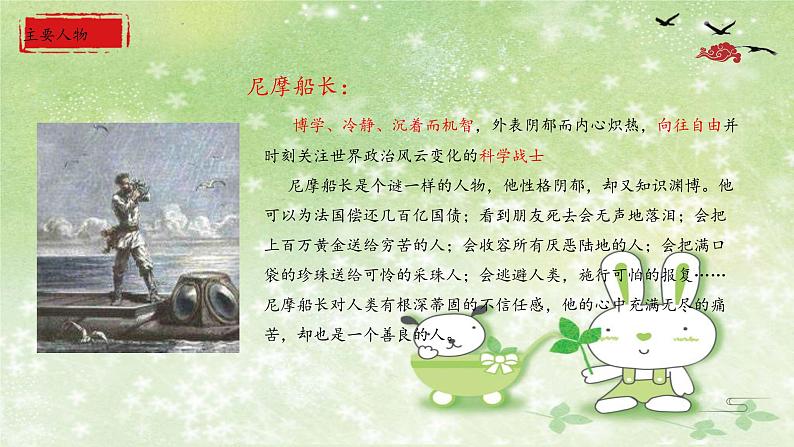 主要人物

尼摩船长：

博学、冷静、沉着而机智，外表阴郁而内心炽热，向往自由并时刻关注世界政治风云变化的科学战士

尼摩船长是个谜一样的人物，他性格阴郁，却又知识渊博。他可以为法国偿还几百亿国债；看到朋友死去会无声地落泪；会把上百万黄金送给穷苦的人；会收容所有厌恶陆地的人；会把满口袋的珍珠送给可怜的采珠人；会逃避人类，施行可怕的报复……尼摩船长对人类有根深蒂固的不信任感，他的心中充满无尽的痛苦，却也是一个善良的人。